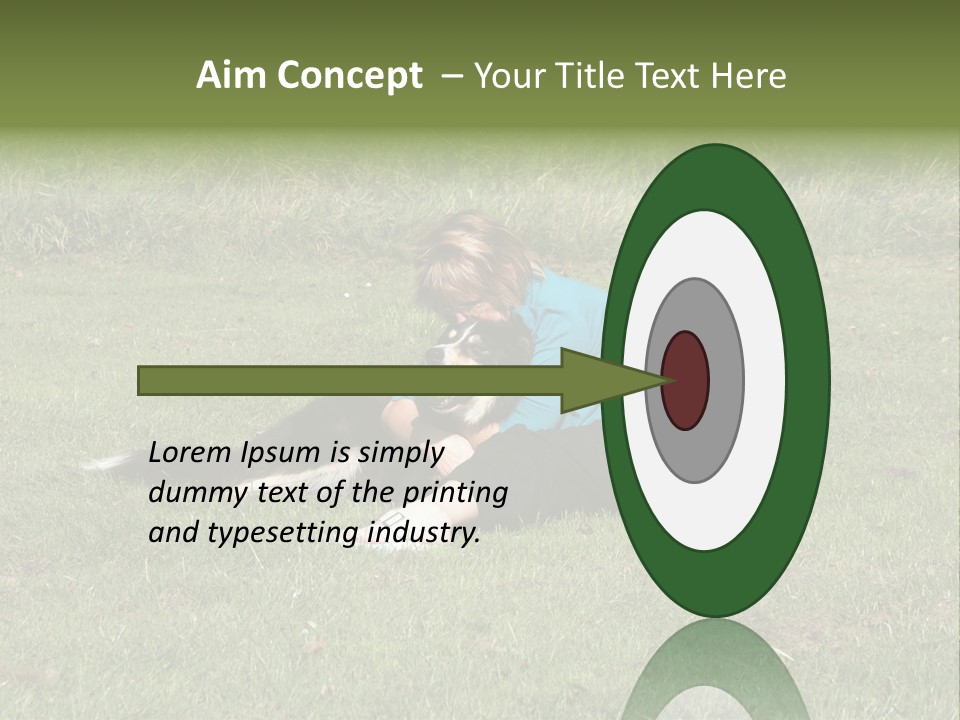 Aim Concept – Your Title Text Here

Lorem Ipsum is simply dummy text of the printing and typesetting industry.